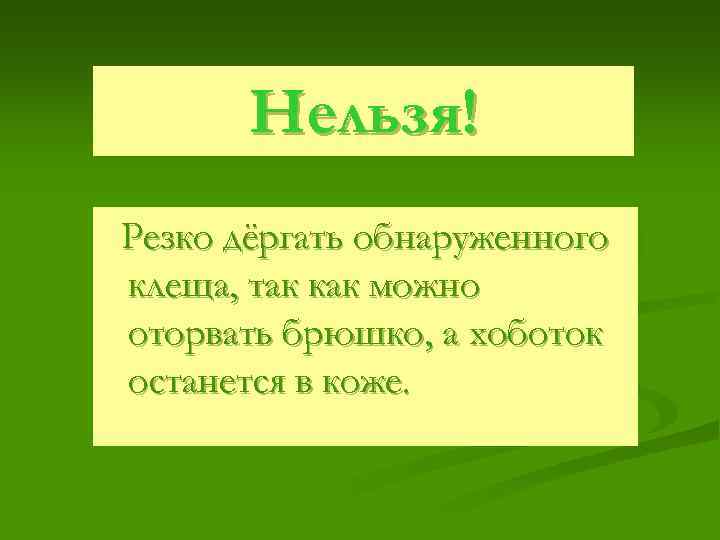 Нельзя!

Резко дёргать обнаруженного клеща, так как можно оторвать брюшко, а хоботок останется в коже.